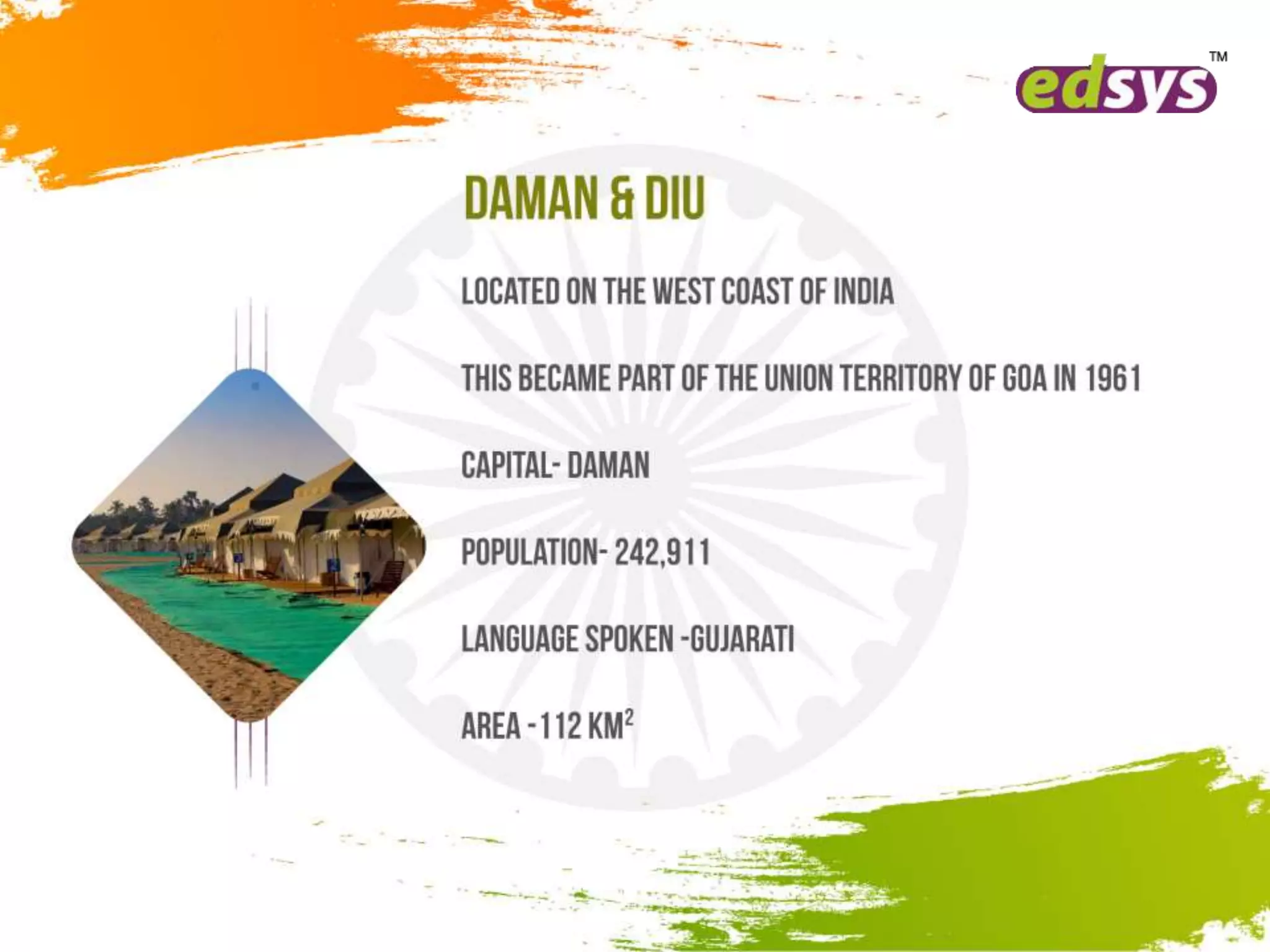 edsys™

DAMAN & DIU

LOCATED ON THE WEST COAST OF INDIA

THIS BECAME PART OF THE UNION TERRITORY OF GOA IN 1961

CAPITAL- DAMAN

POPULATION- 242,911

LANGUAGE SPOKEN -GUJARATI

AREA -112 $KM^2$